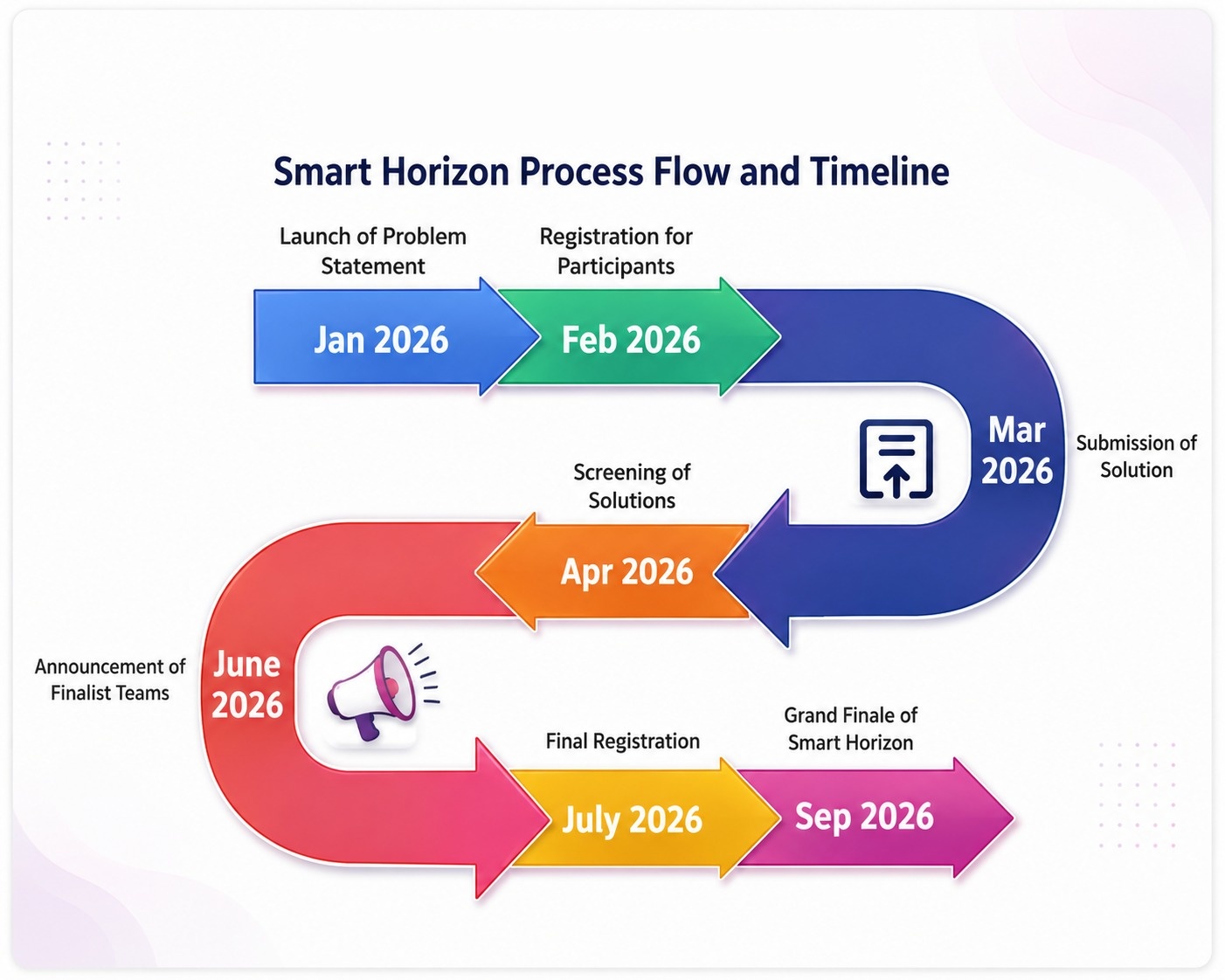 Smart Horizon Process Flow and Timeline

Launch of Problem Statement

Jan 2026

Registration for Participants

Feb 2026

Mar 2026

Submission of Solution

Screening of Solutions

Apr 2026

Announcement of Finalist Teams

June 2026

Final Registration

July 2026

Grand Finale of Smart Horizon

Sep 2026